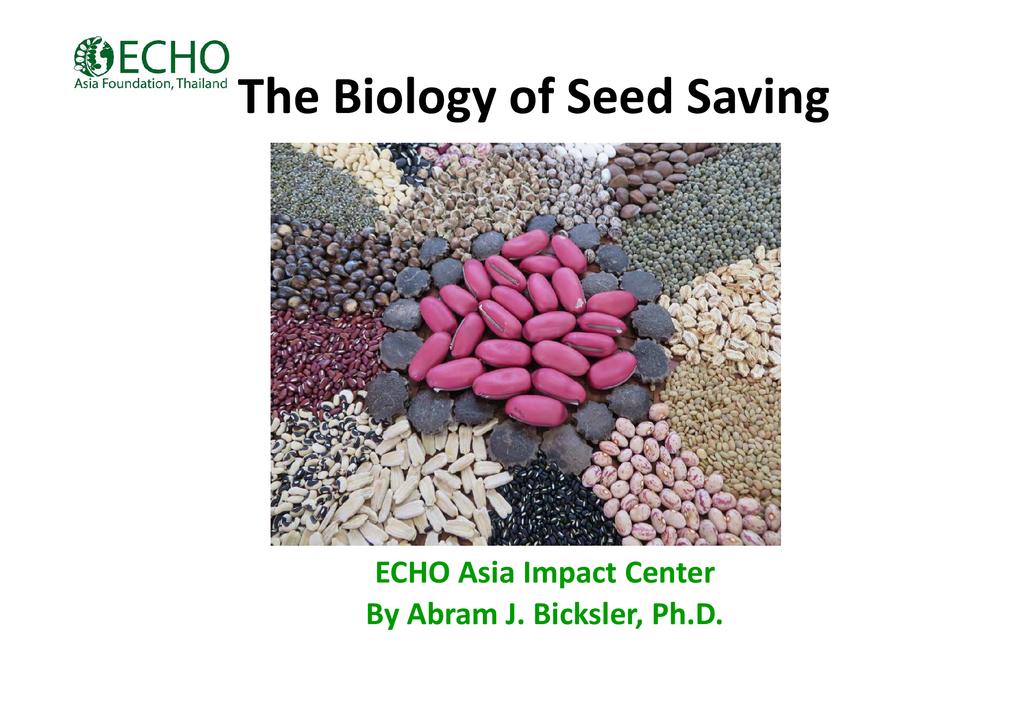 ECHO
Asia Foundation, Thailand

The Biology of Seed Saving

ECHO Asia Impact Center
By Abram J. Bicksler, Ph.D.